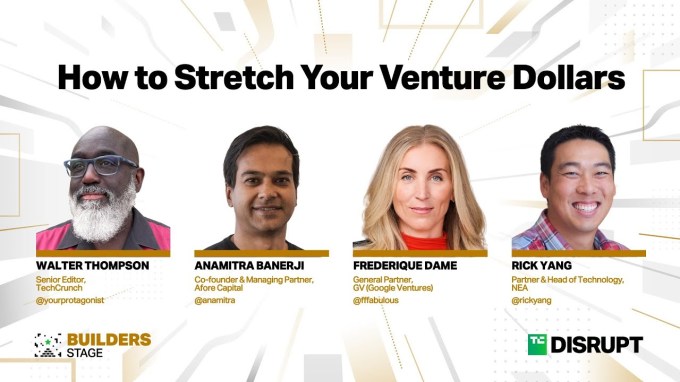 How to Stretch Your Venture Dollars

WALTER THOMPSON
Senior Editor, TechCrunch
@yourprotagonist

ANAMITRA BANERJI
Co-founder & Managing Partner, Afore Capital
@anamitra

FREDERIQUE DAME
General Partner, GV (Google Ventures)
@fffabulous

RICK YANG
Partner & Head of Technology, NEA
@rickyang

BUILDERS STAGE

TC DISRUPT